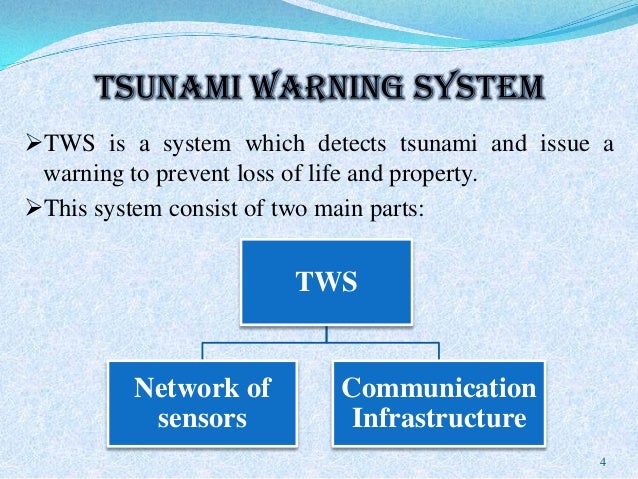 TSUNAMI WARNING SYSTEM

➢TWS is a system which detects tsunami and issue a warning to prevent loss of life and property.

➢This system consist of two main parts:

TWS

Network of sensors

Communication Infrastructure

4